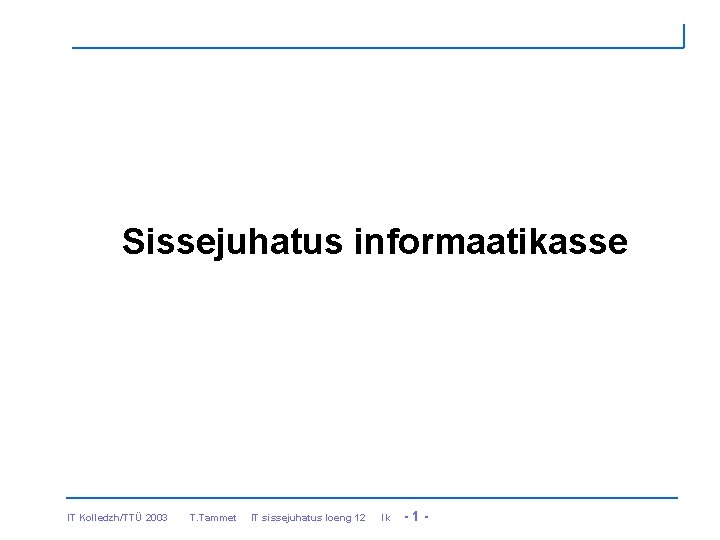 Sissejuhatus informaatikasse

IT Kolledzh/TTÜ 2003 T.Tammet IT sissejuhatus loeng 12 lk - 1 -